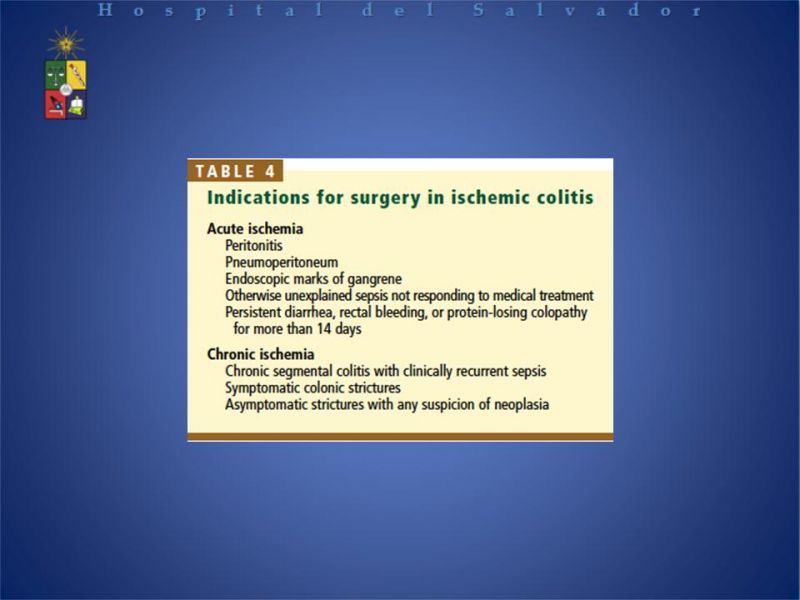 Hospital del Salvador

TABLE 4

Indications for surgery in ischemic colitis

Acute ischemia
Peritonitis
Pneumoperitoneum
Endoscopic marks of gangrene
Otherwise unexplained sepsis not responding to medical treatment
Persistent diarrhea, rectal bleeding, or protein-losing colopathy for more than 14 days

Chronic ischemia
Chronic segmental colitis with clinically recurrent sepsis
Symptomatic colonic strictures
Asymptomatic strictures with any suspicion of neoplasia